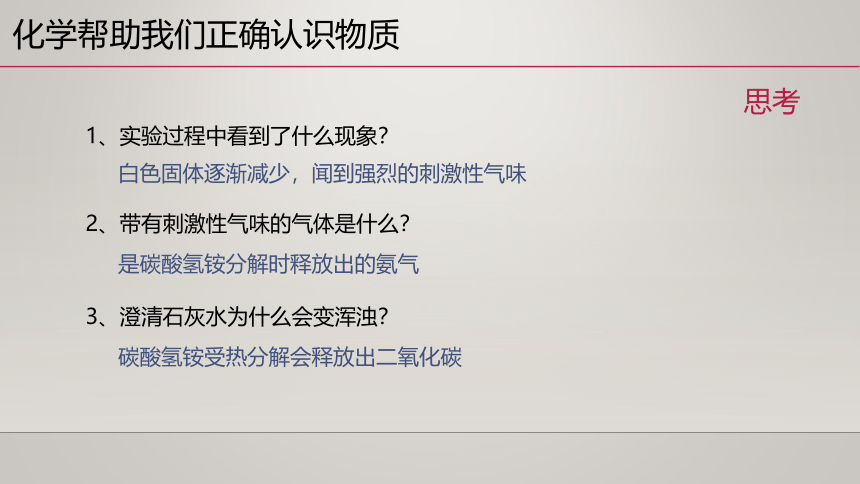 化学帮助我们正确认识物质

思考

1、实验过程中看到了什么现象?
白色固体逐渐减少，闻到强烈的刺激性气味

2、带有刺激性气味的气体是什么?
是碳酸氢铵分解时释放出的氨气

3、澄清石灰水为什么会变浑浊?
碳酸氢铵受热分解会释放出二氧化碳